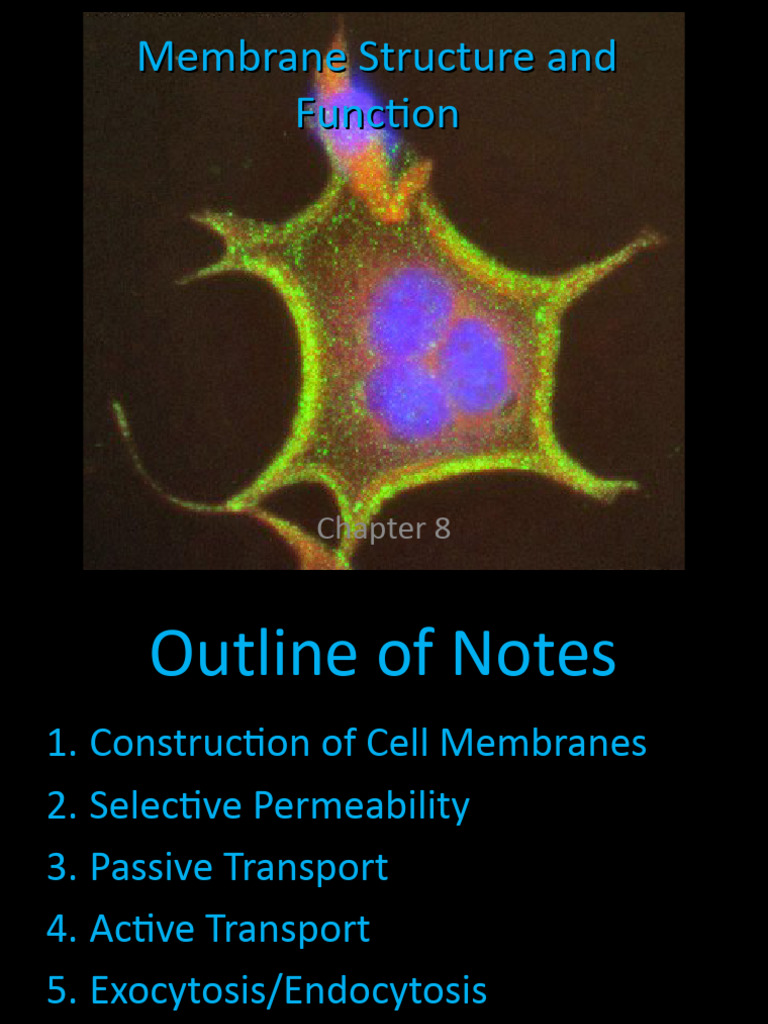 Membrane Structure and Function

Chapter 8

Outline of Notes

1. Construction of Cell Membranes
2. Selective Permeability
3. Passive Transport
4. Active Transport
5. Exocytosis/Endocytosis